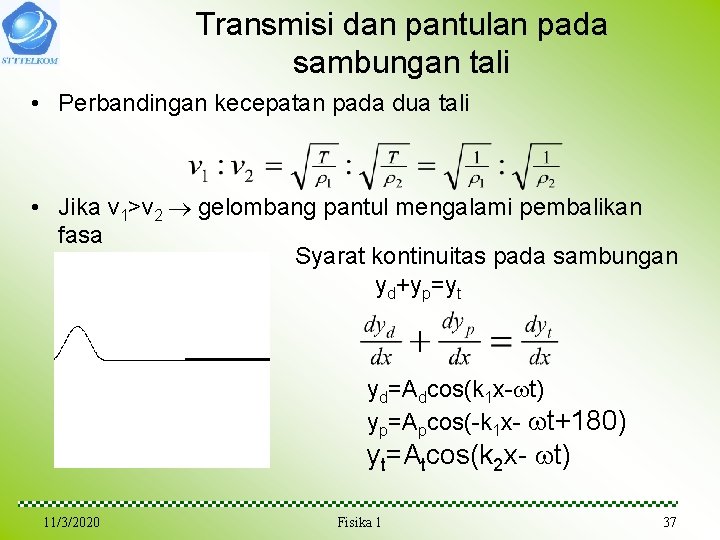 STTTELKOM

Transmisi dan pantulan pada sambungan tali

• Perbandingan kecepatan pada dua tali

$v_1 : v_2 = \sqrt{\frac{T}{\rho_1}} : \sqrt{\frac{T}{\rho_2}} = \sqrt{\frac{1}{\rho_1}} : \sqrt{\frac{1}{\rho_2}}$

• Jika $v_1>v_2 \rightarrow$ gelombang pantul mengalami pembalikan fasa

Syarat kontinuitas pada sambungan

$y_d+y_p=y_t$

$\frac{dy_d}{dx} + \frac{dy_p}{dx} = \frac{dy_t}{dx}$

$y_d=A_d\cos(k_1x-\omega t)$

$y_p=A_p\cos(-k_1x- \omega t+180)$

$y_t=A_t\cos(k_2x- \omega t)$

11/3/2020 Fisika 1 37